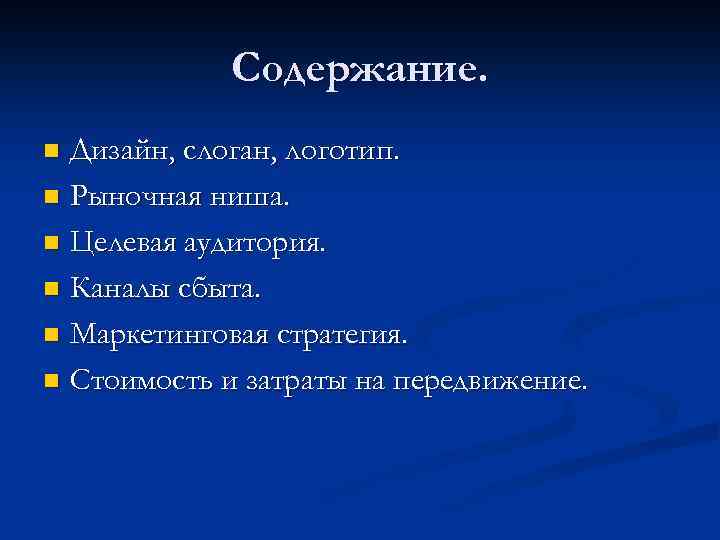 Содержание.

- Дизайн, слоган, логотип.
- Рыночная ниша.
- Целевая аудитория.
- Каналы сбыта.
- Маркетинговая стратегия.
- Стоимость и затраты на передвижение.